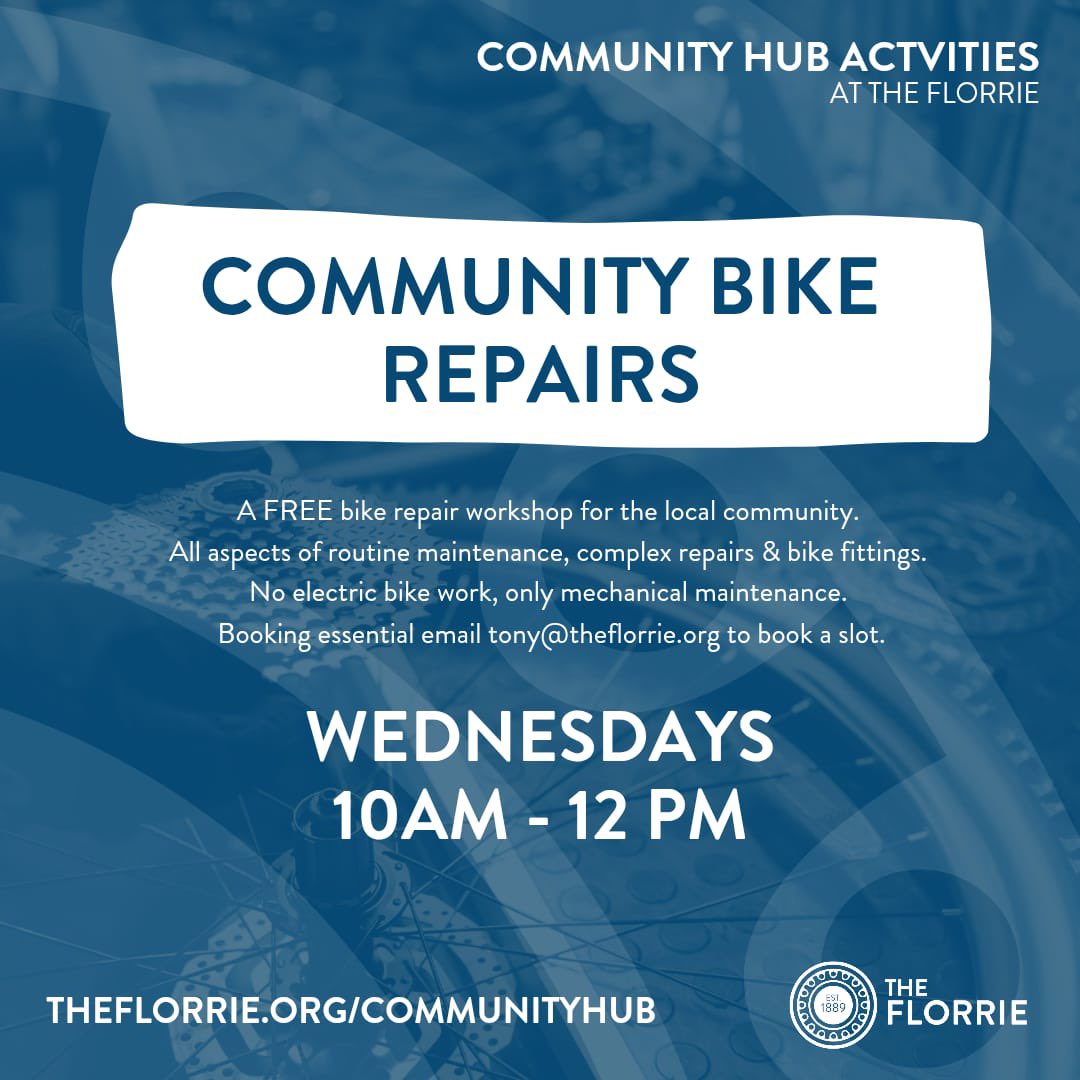 COMMUNITY HUB ACTVITIES
AT THE FLORRIE

COMMUNITY BIKE REPAIRS

A FREE bike repair workshop for the local community.
All aspects of routine maintenance, complex repairs & bike fittings.
No electric bike work, only mechanical maintenance.
Booking essential email tony@theflorrie.org to book a slot.

WEDNESDAYS
10AM - 12 PM

THEFLORRIE.ORG/COMMUNITYHUB

EST 1889

THE FLORRIE